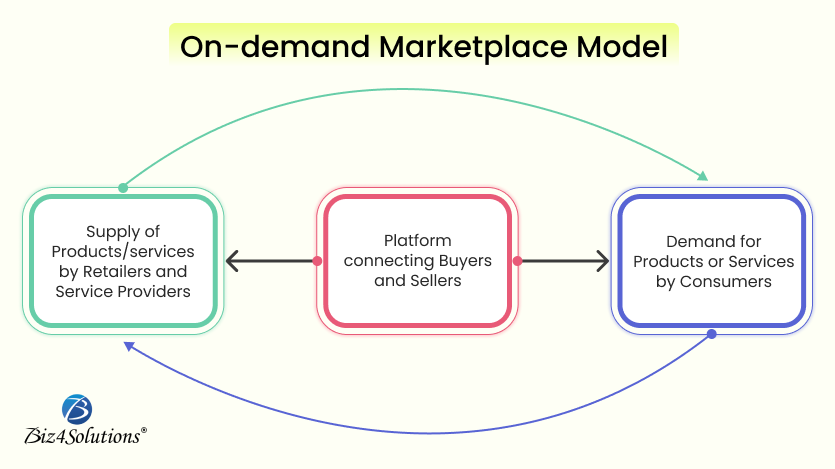 On-demand Marketplace Model

Supply of Products/services by Retailers and Service Providers

Platform connecting Buyers and Sellers

Demand for Products or Services by Consumers

Biz4Solutions®